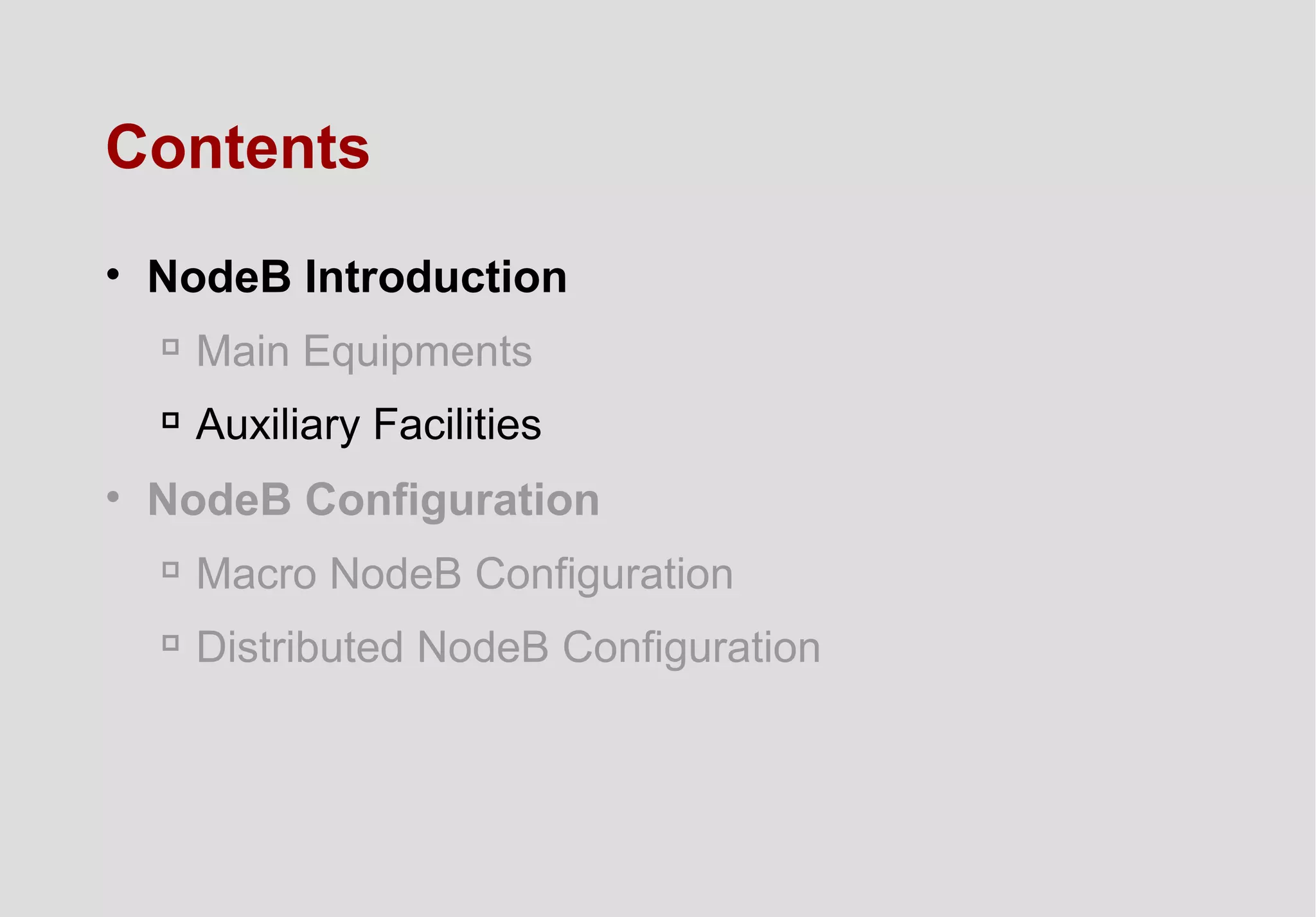 Contents

• NodeB Introduction
  ▫ Main Equipments
  ▫ Auxiliary Facilities
• NodeB Configuration
  ▫ Macro NodeB Configuration
  ▫ Distributed NodeB Configuration